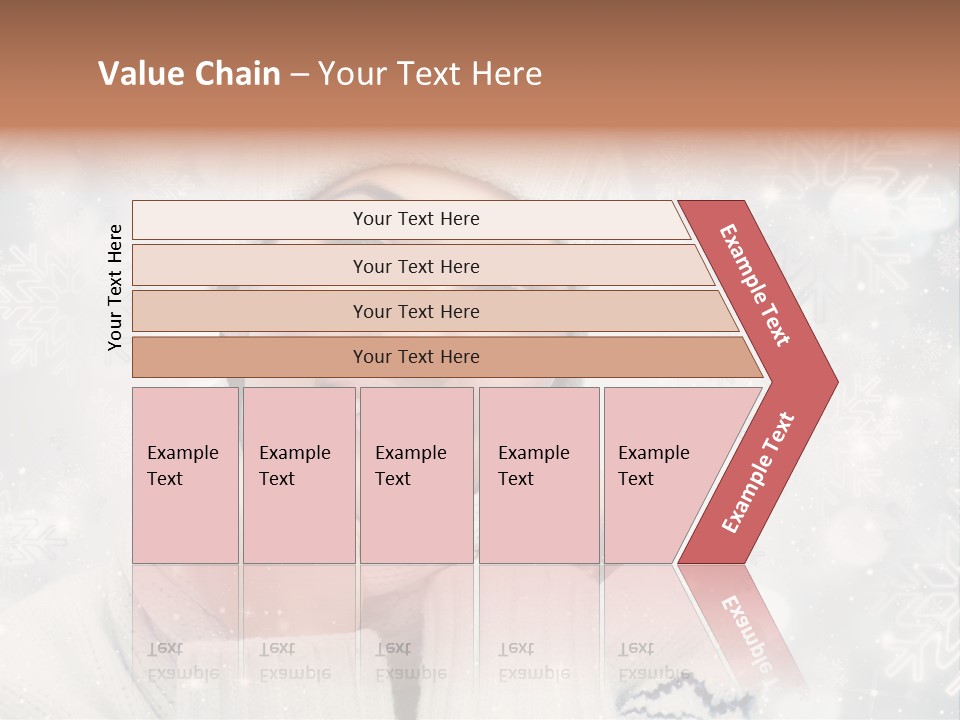 Value Chain – Your Text Here

Your Text Here

Your Text Here

Your Text Here

Your Text Here

Your Text Here

Example Text

Example Text

Example Text

Example Text

Example Text

Example Text

Example Text